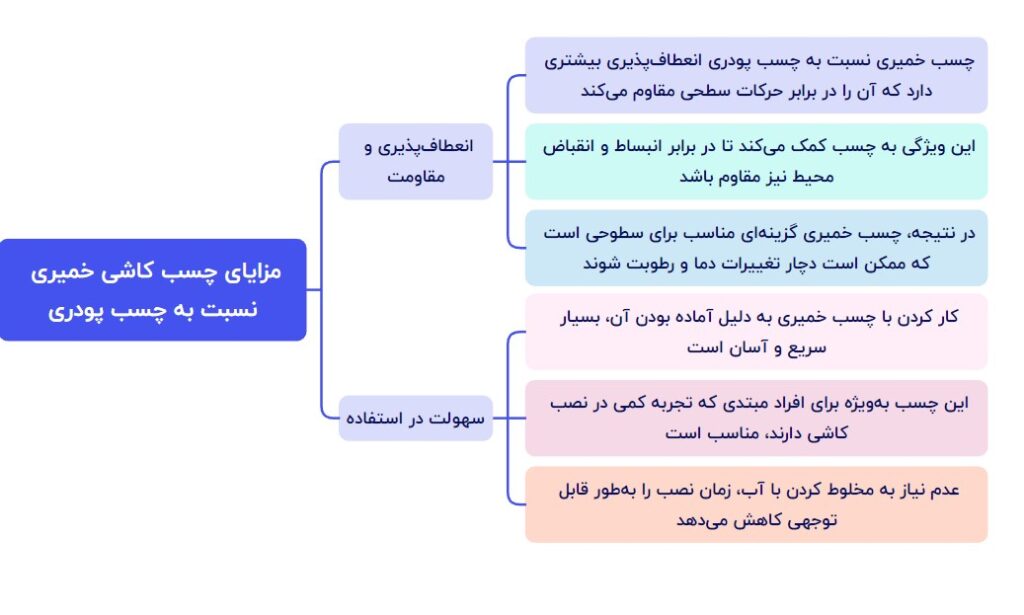 مزایای چسب کاشی خمیری نسبت به چسب پودری

انعطاف‌پذیری و مقاومت

چسب خمیری نسبت به چسب پودری انعطاف‌پذیری بیشتری دارد که آن را در برابر حرکات سطحی مقاوم می‌کند

این ویژگی به چسب کمک می‌کند تا در برابر انبساط و انقباض محیط نیز مقاوم باشد

در نتیجه، چسب خمیری گزینه‌ای مناسب برای سطوحی است که ممکن است دچار تغییرات دما و رطوبت شوند

سهولت در استفاده

کار کردن با چسب خمیری به دلیل آماده بودن آن، بسیار سریع و آسان است

این چسب به‌ویژه برای افراد مبتدی که تجربه کمی در نصب کاشی دارند، مناسب است

عدم نیاز به مخلوط کردن با آب، زمان نصب را به‌طور قابل توجهی کاهش می‌دهد